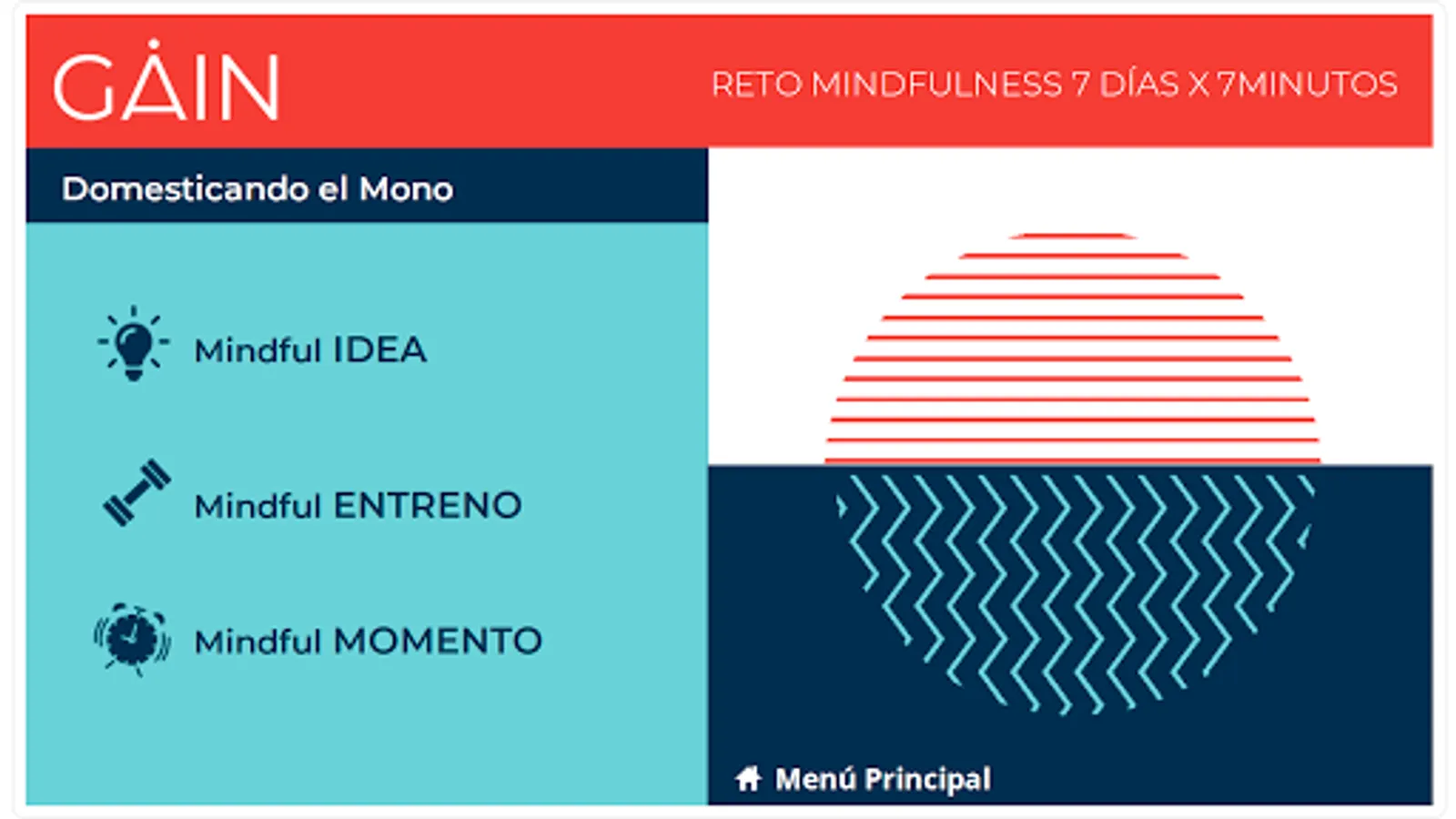 GAIN

RETO MINDFULNESS 7 DÍAS X 7MINUTOS

Domesticando el Mono

Mindful IDEA

Mindful ENTRENO

Mindful MOMENTO

Menú Principal